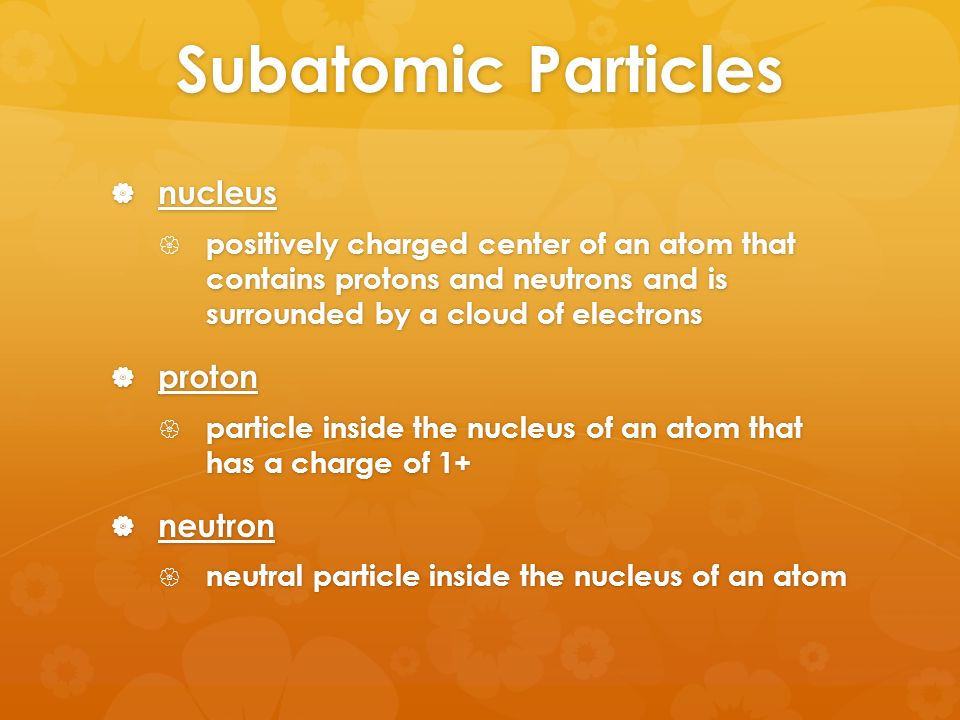 Subatomic Particles

nucleus

positively charged center of an atom that contains protons and neutrons and is surrounded by a cloud of electrons

proton

particle inside the nucleus of an atom that has a charge of 1+

neutron

neutral particle inside the nucleus of an atom